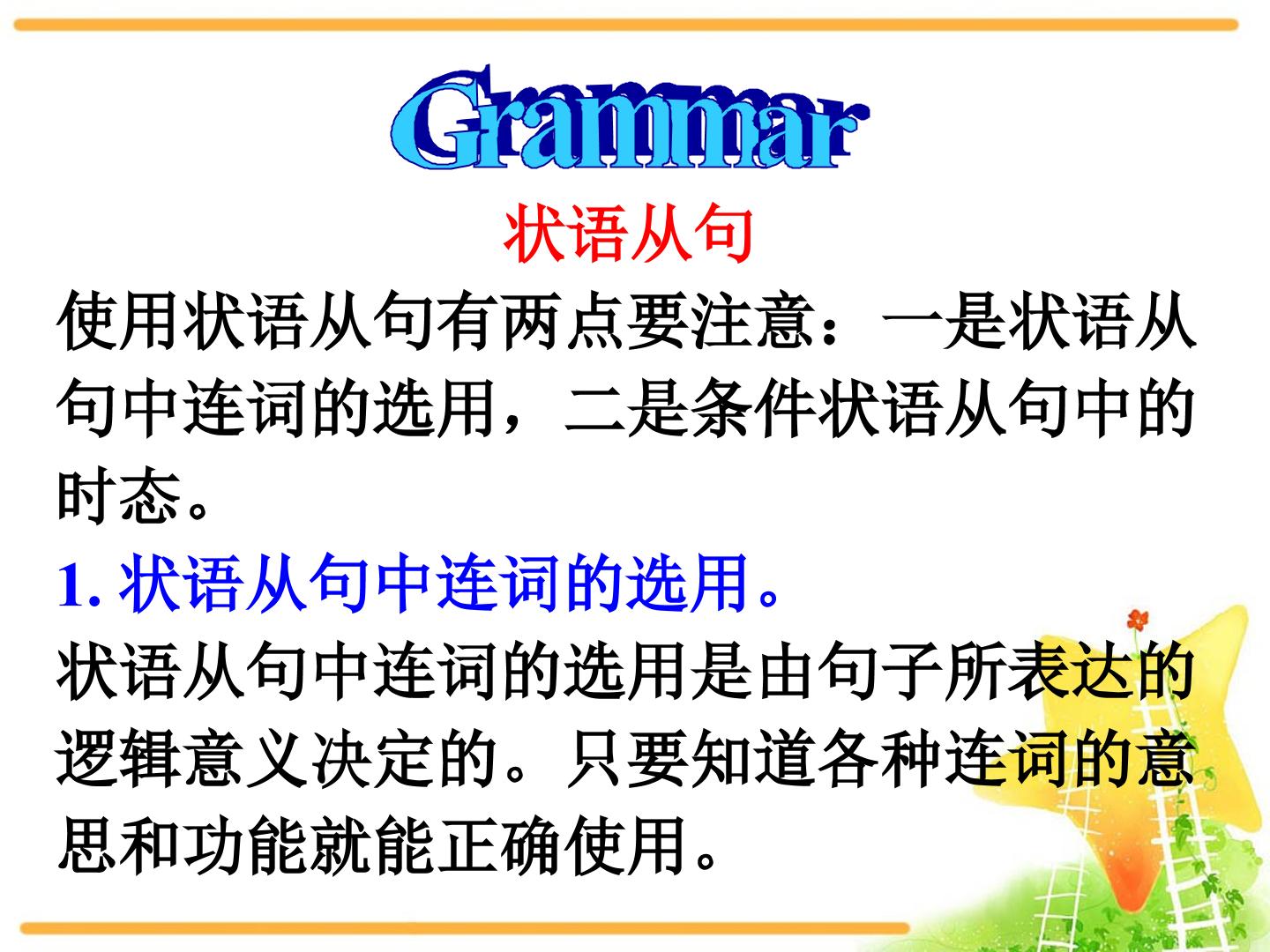 Grammar

状语从句

使用状语从句有两点要注意：一是状语从句中连词的选用，二是条件状语从句中的时态。

1.状语从句中连词的选用。

状语从句中连词的选用是由句子所表达的逻辑意义决定的。只要知道各种连词的意思和功能就能正确使用。